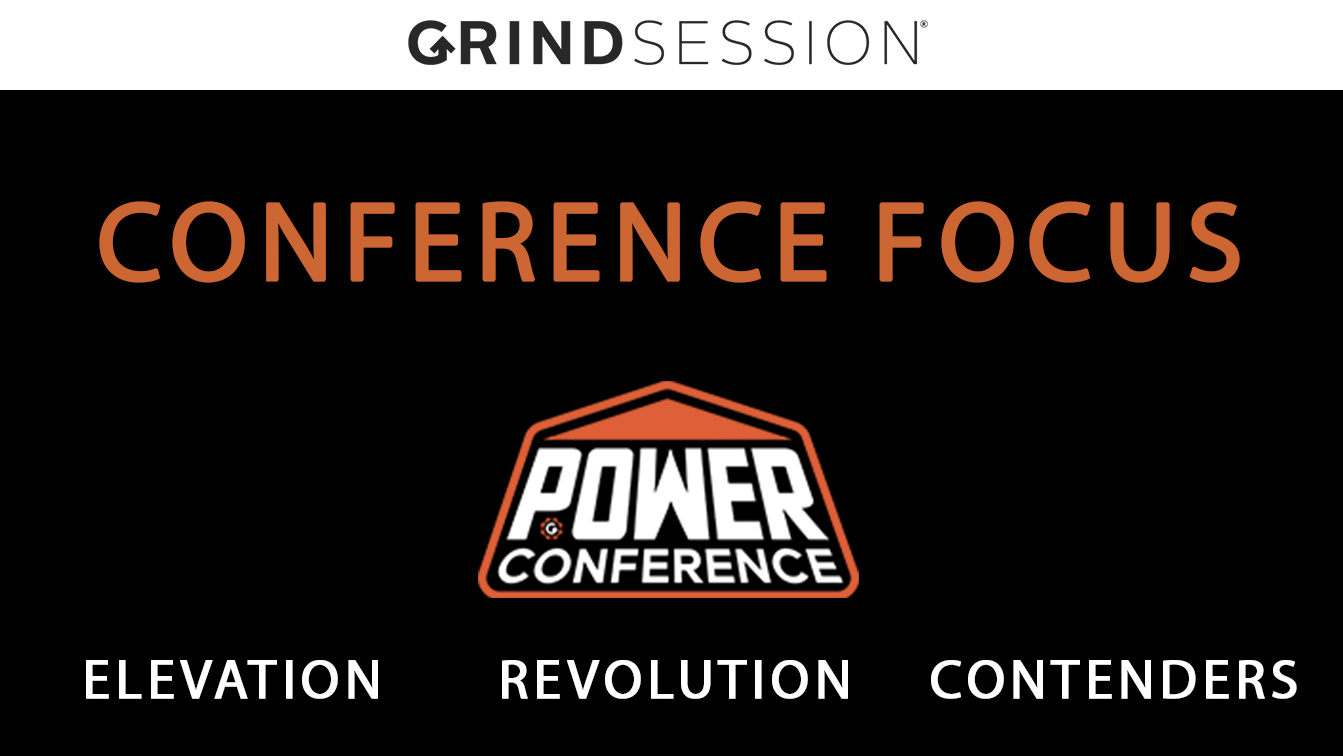 GRINDSESSION®

CONFERENCE FOCUS

POWER CONFERENCE

ELEVATION REVOLUTION CONTENDERS